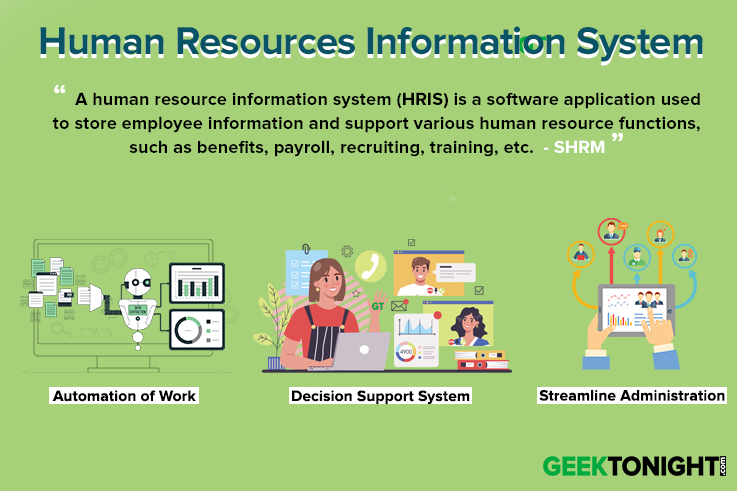 Human Resources Information System

“ A human resource information system (HRIS) is a software application used to store employee information and support various human resource functions, such as benefits, payroll, recruiting, training, etc. - SHRM ”

DATA EXTRACTION

GT

4900

Automation of Work

Decision Support System

Streamline Administration

GEEKTONIGHT.com